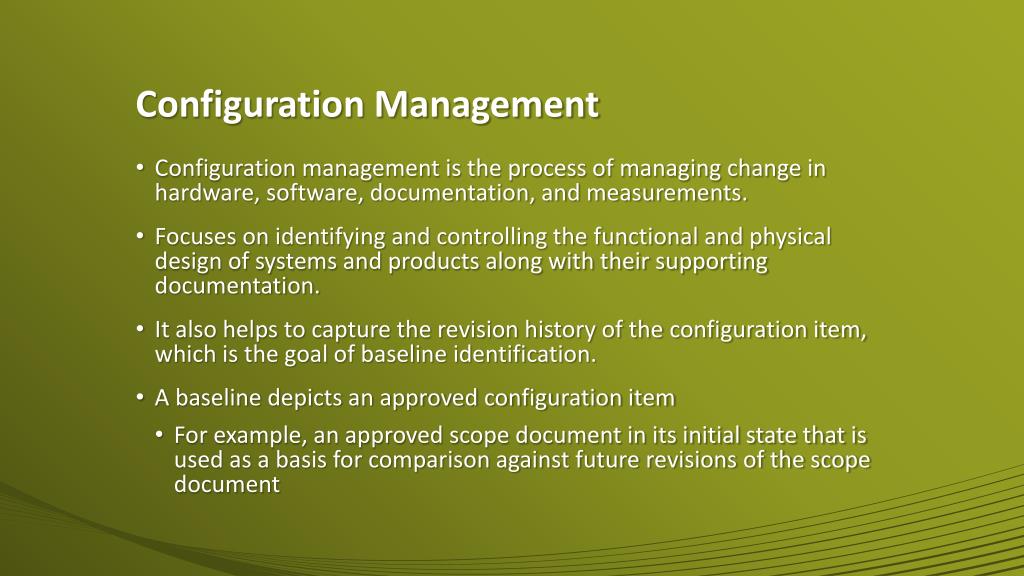 Configuration Management

• Configuration management is the process of managing change in hardware, software, documentation, and measurements.

• Focuses on identifying and controlling the functional and physical design of systems and products along with their supporting documentation.

• It also helps to capture the revision history of the configuration item, which is the goal of baseline identification.

• A baseline depicts an approved configuration item

• For example, an approved scope document in its initial state that is used as a basis for comparison against future revisions of the scope document